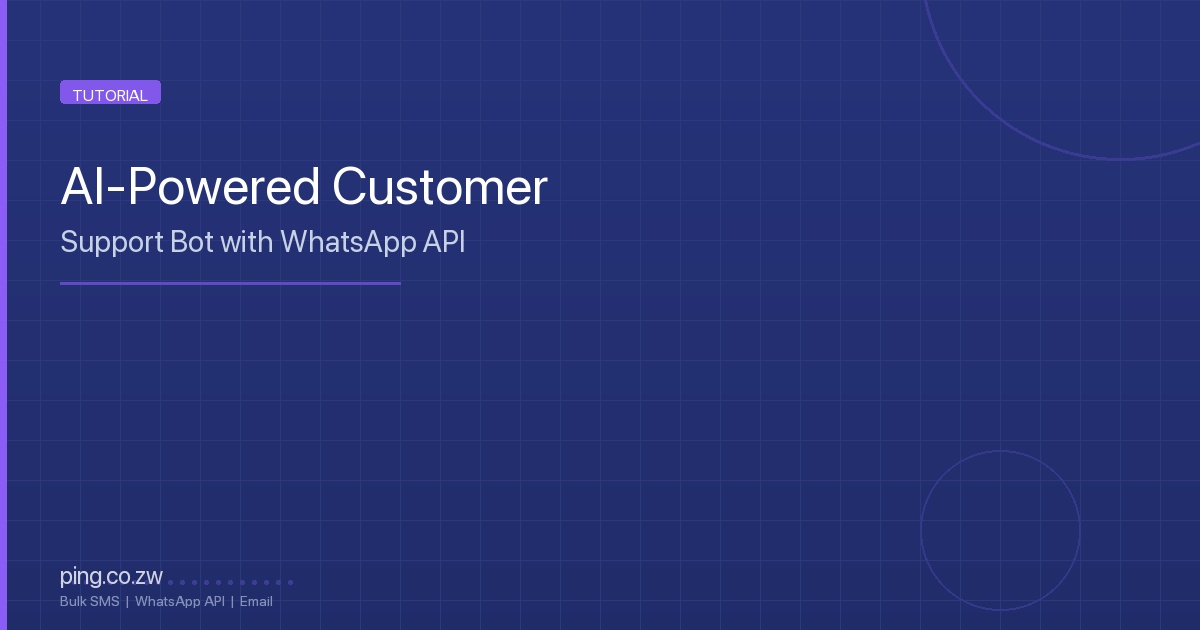 TUTORIAL

AI-Powered Customer

Support Bot with WhatsApp API

ping.co.zw

Bulk SMS | WhatsApp API | Email